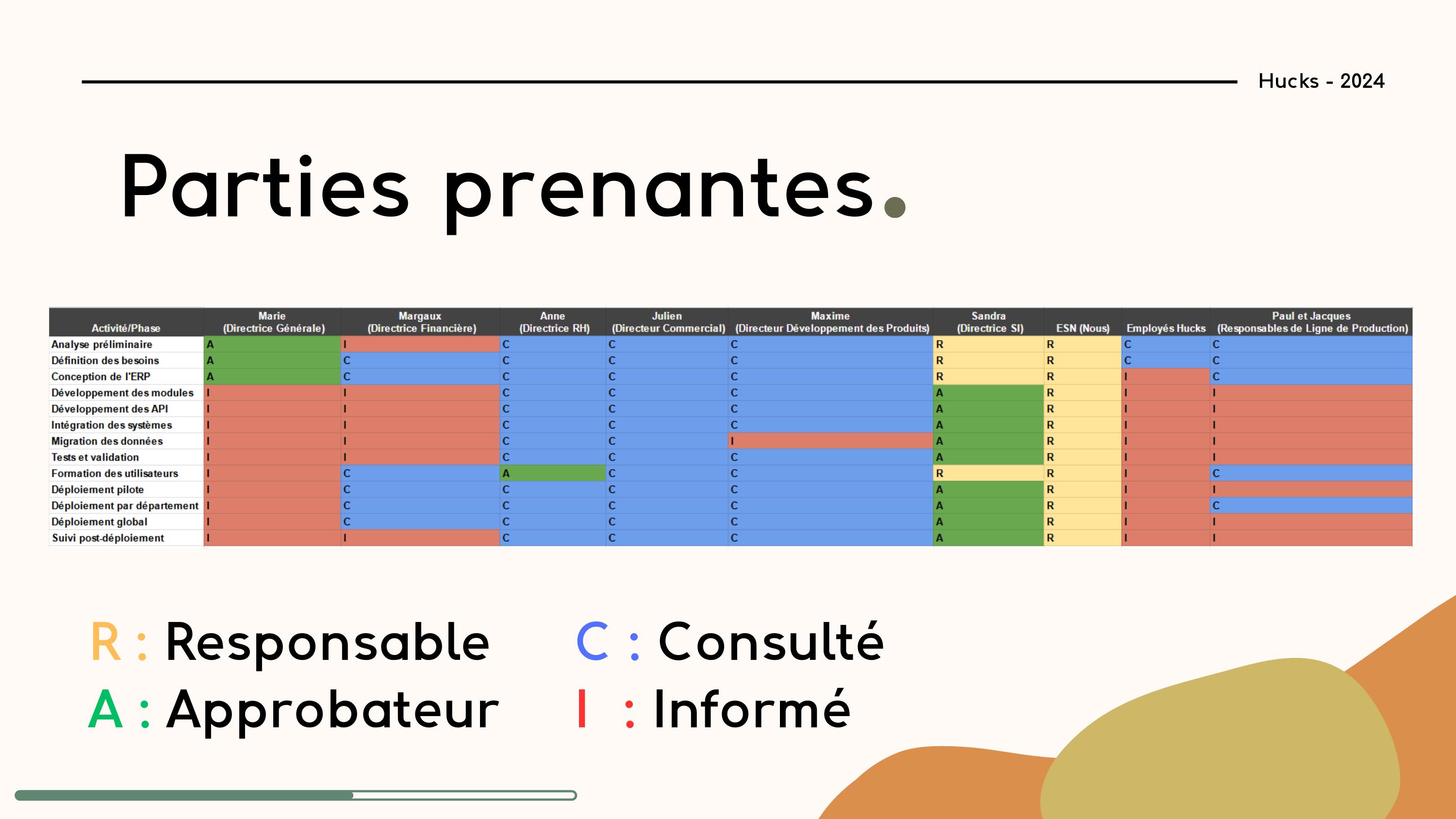 Hucks - 2024

Parties prenantes.

| Activité/Phase | Marie (Directrice Générale) | Margaux (Directrice Financière) | Anne (Directrice RH) | Julien (Directeur Commercial) | Maxime (Directeur Développement des Produits) | Sandra (Directrice SI) | ESN (Nous) | Employés Hucks | Paul et Jacques (Responsables de Ligne de Production) |
|---|---|---|---|---|---|---|---|---|---|
| Analyse préliminaire | A | I | C | C | C | R | R | C | C |
| Définition des besoins | A | C | C | C | C | R | R | C | C |
| Conception de l'ERP | A | C | C | C | C | R | R | I | C |
| Développement des modules | I | I | C | C | C | A | R | I | I |
| Développement des API | I | I | C | C | C | A | R | I | I |
| Intégration des systèmes | I | I | C | C | C | A | R | I | I |
| Migration des données | I | I | C | C | I | A | R | I | I |
| Tests et validation | I | I | C | C | C | A | R | I | I |
| Formation des utilisateurs | I | C | A | C | C | R | R | I | C |
| Déploiement pilote | I | C | C | C | C | A | R | I | I |
| Déploiement par département | I | C | C | C | C | A | R | I | C |
| Déploiement global | I | C | C | C | C | A | R | I | I |
| Suivi post-déploiement | I | I | C | C | C | A | R | I | I |

R : Responsable
A : Approbateur

C : Consulté
I : Informé